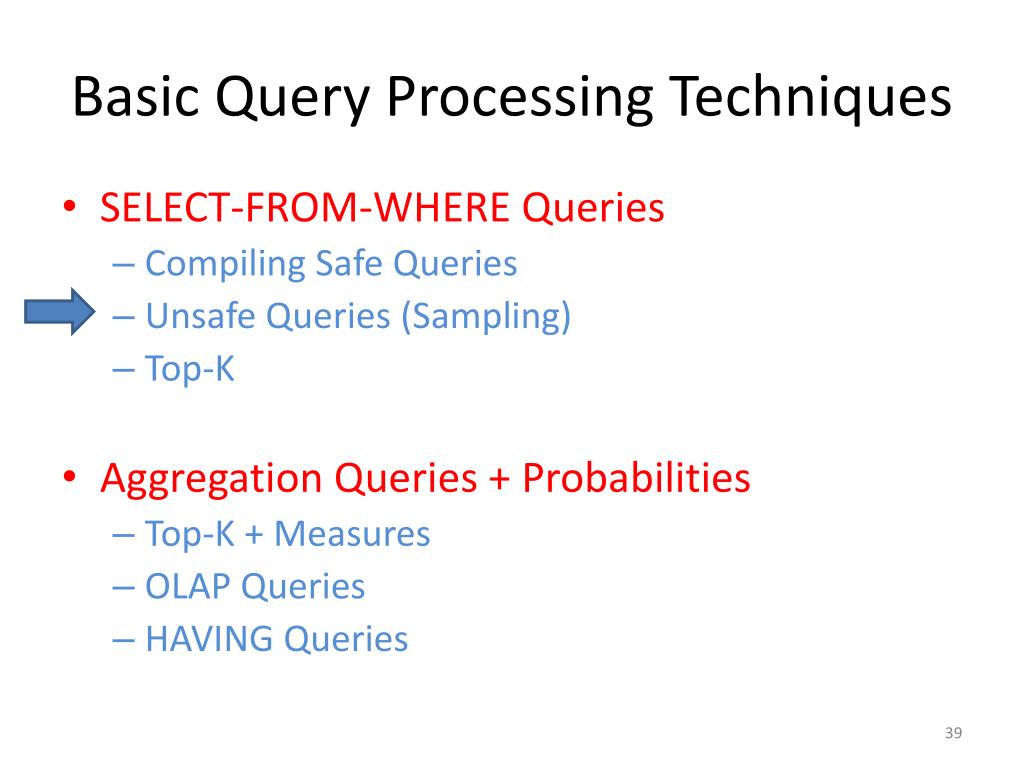 Basic Query Processing Techniques

• SELECT-FROM-WHERE Queries
– Compiling Safe Queries
– Unsafe Queries (Sampling)
– Top-K

• Aggregation Queries + Probabilities
– Top-K + Measures
– OLAP Queries
– HAVING Queries

39